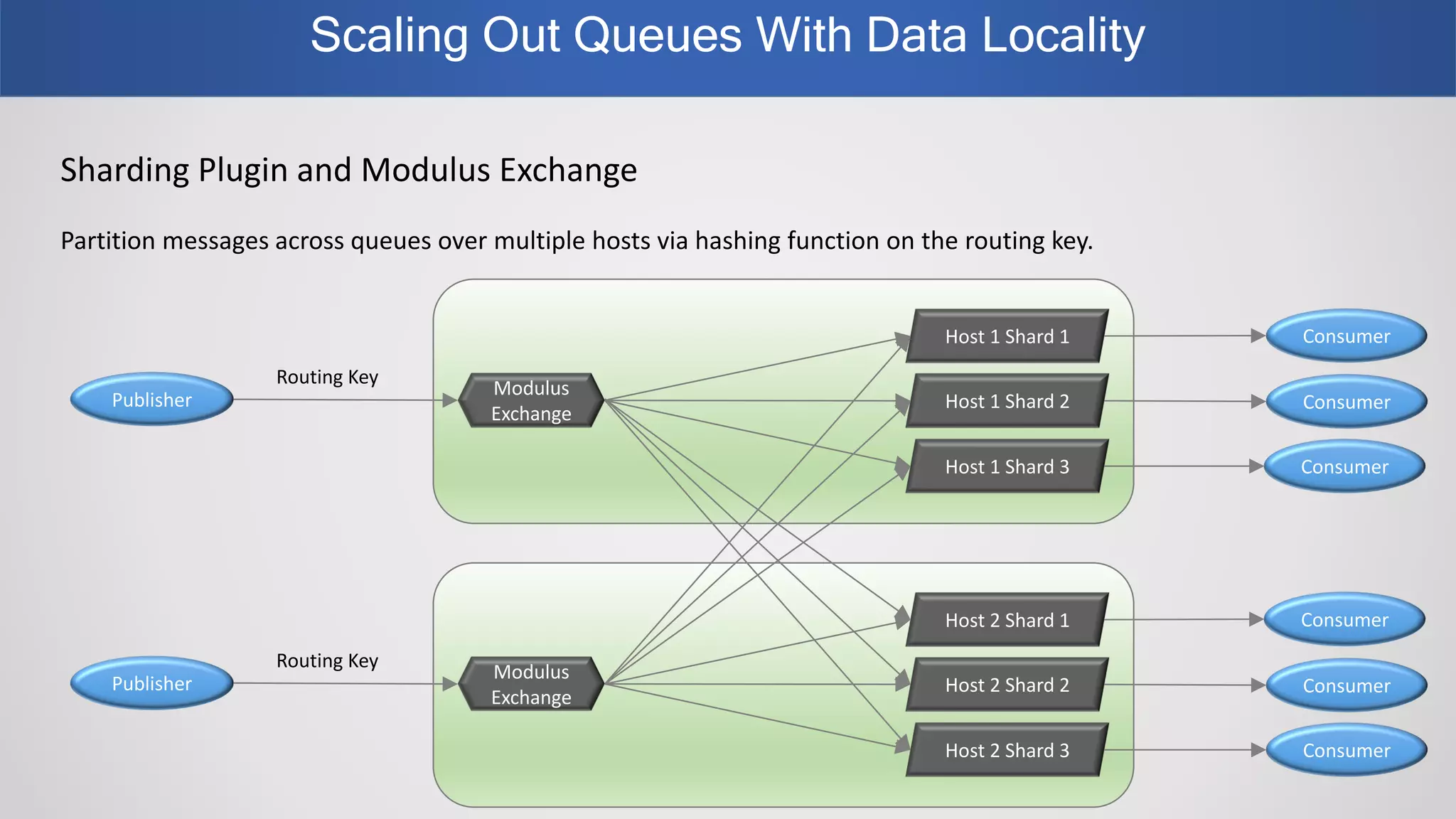 Scaling Out Queues With Data Locality

Sharding Plugin and Modulus Exchange

Partition messages across queues over multiple hosts via hashing function on the routing key.

Publisher

Routing Key

Modulus Exchange

Host 1 Shard 1

Host 1 Shard 2

Host 1 Shard 3

Consumer

Consumer

Consumer

Publisher

Routing Key

Modulus Exchange

Host 2 Shard 1

Host 2 Shard 2

Host 2 Shard 3

Consumer

Consumer

Consumer